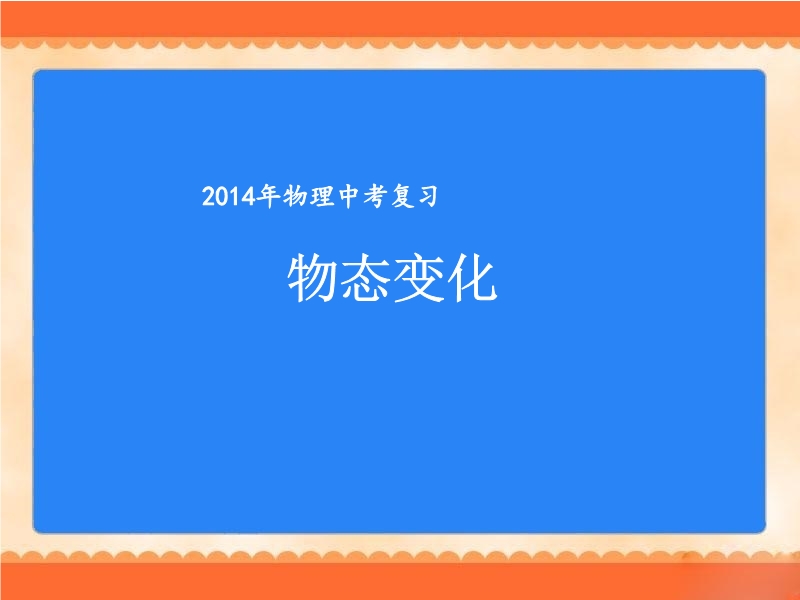 2014年物理中考复习

物态变化